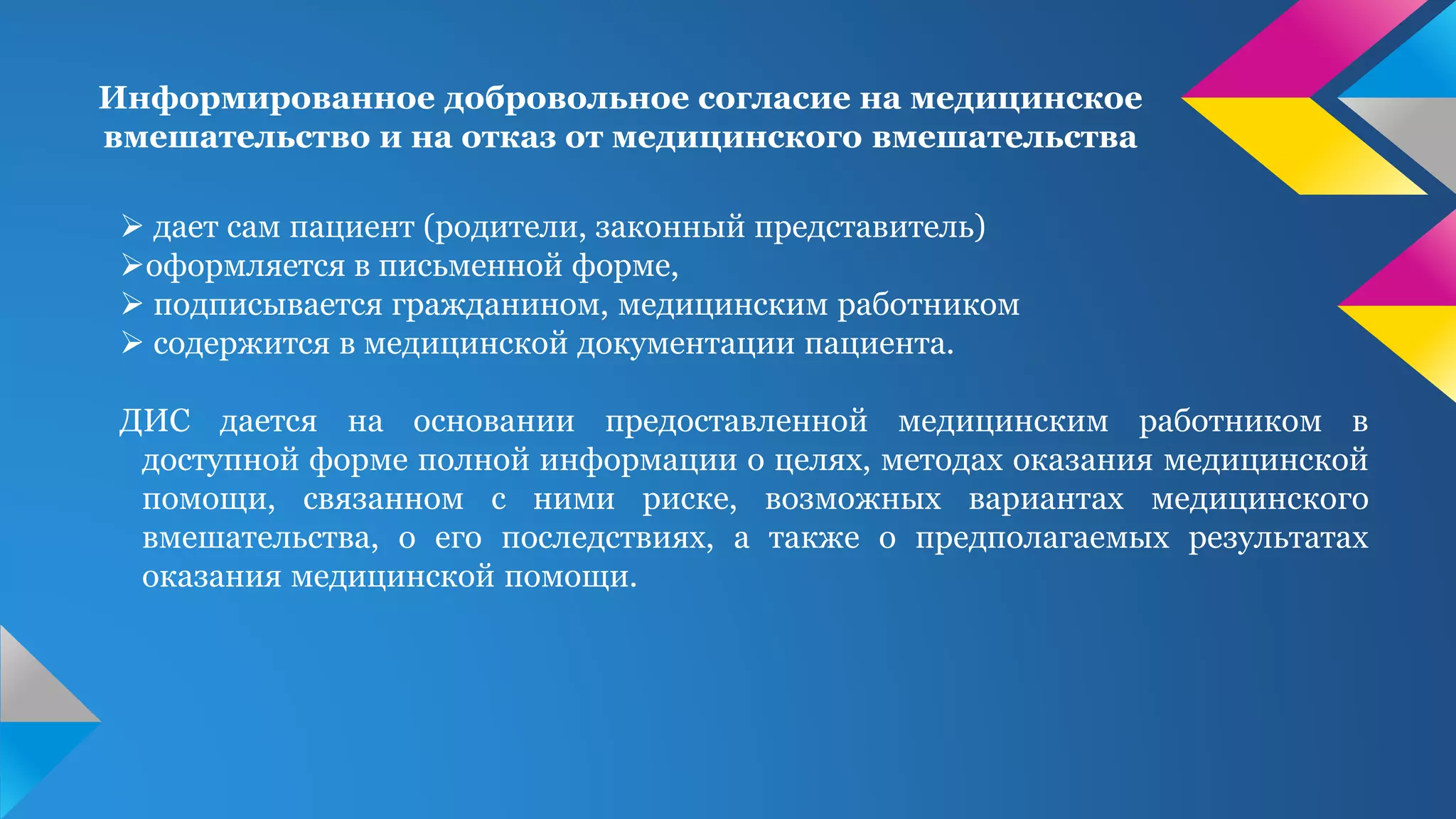 Информированное добровольное согласие на медицинское вмешательство и на отказ от медицинского вмешательства

➢ дает сам пациент (родители, законный представитель)
➢оформляется в письменной форме,
➢ подписывается гражданином, медицинским работником
➢ содержится в медицинской документации пациента.

ДИС дается на основании предоставленной медицинским работником в доступной форме полной информации о целях, методах оказания медицинской помощи, связанном с ними риске, возможных вариантах медицинского вмешательства, о его последствиях, а также о предполагаемых результатах оказания медицинской помощи.